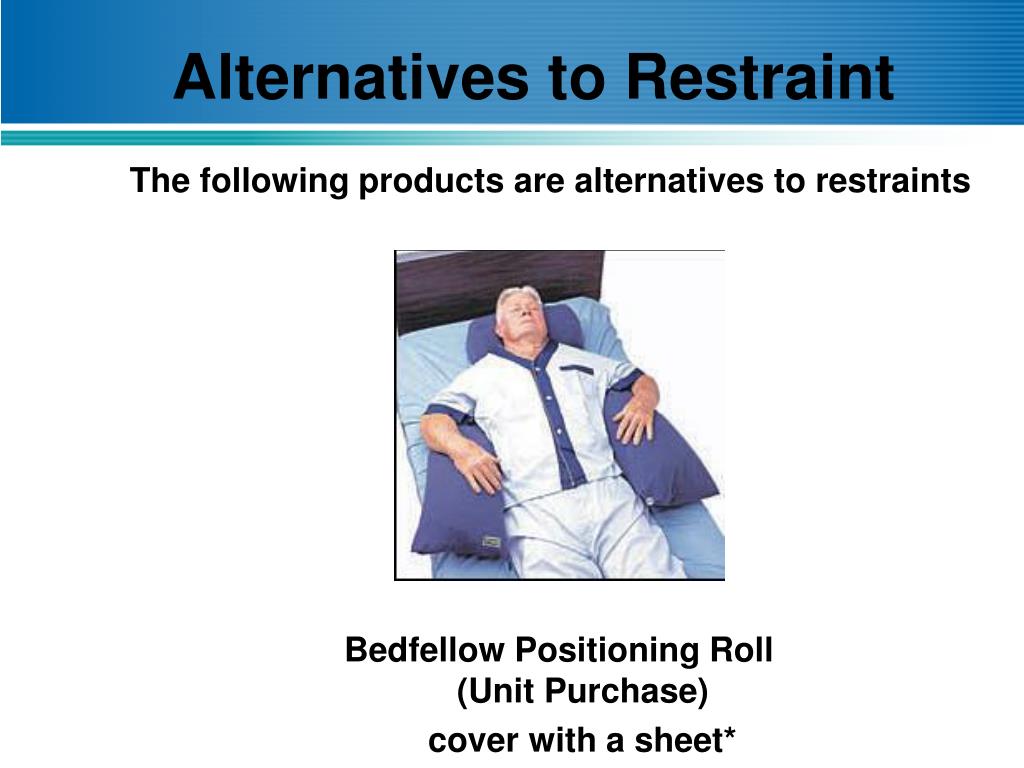 Alternatives to Restraint

The following products are alternatives to restraints

Bedfellow Positioning Roll
(Unit Purchase)
cover with a sheet*